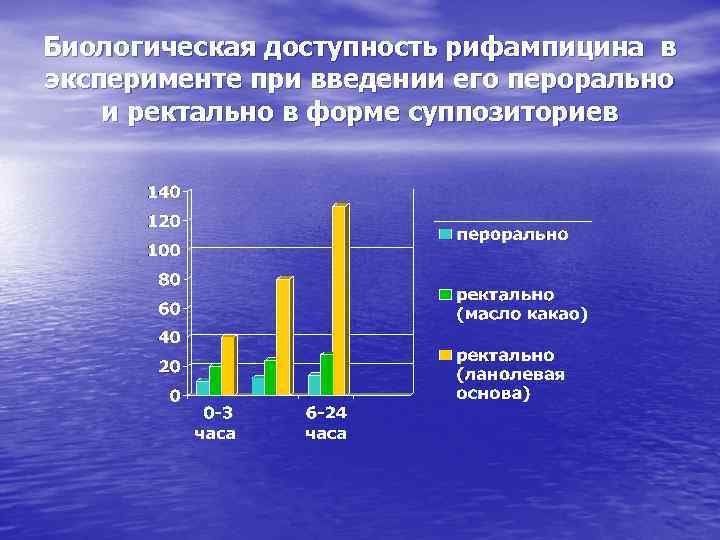 Биологическая доступность рифампицина в эксперименте при введении его перорально и ректально в форме суппозиториев

140
120
100
80
60
40
20
0

0-3 часа
6-24 часа

перорально
ректально (масло какао)
ректально (ланолевая основа)